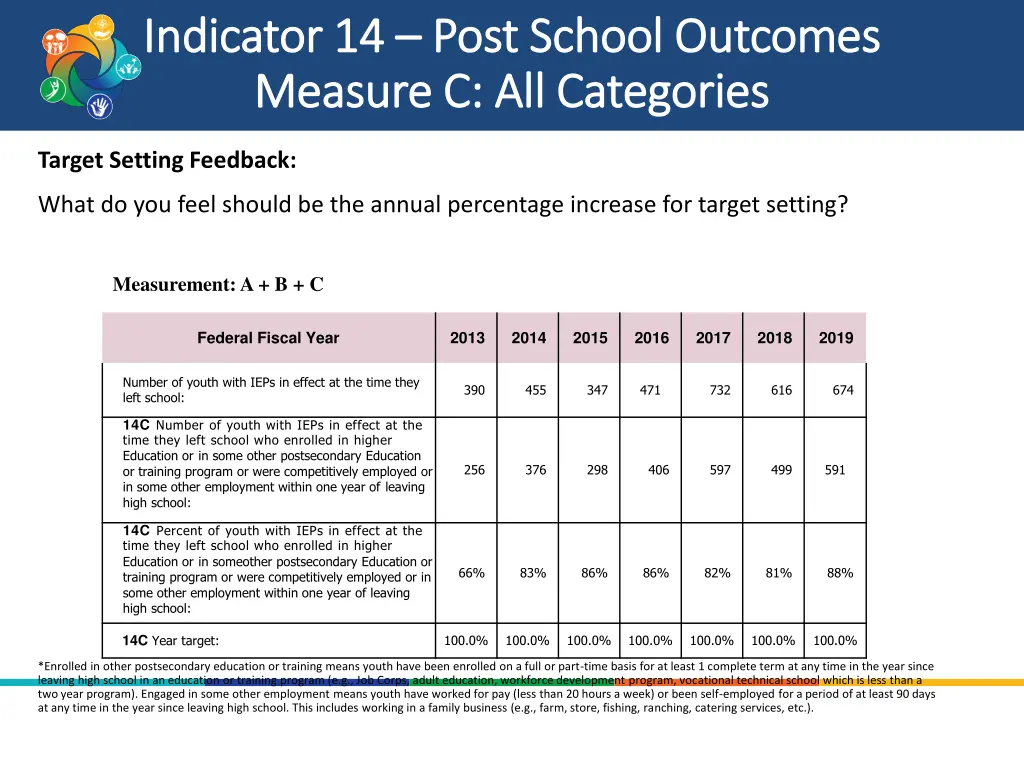 Indicator 14 – Post School Outcomes
Measure C: All Categories

Target Setting Feedback:

What do you feel should be the annual percentage increase for target setting?

Measurement: A + B + C

| Federal Fiscal Year | 2013 | 2014 | 2015 | 2016 | 2017 | 2018 | 2019 |
|---|---|---|---|---|---|---|---|
| Number of youth with IEPs in effect at the time they left school: | 390 | 455 | 347 | 471 | 732 | 616 | 674 |
| 14C Number of youth with IEPs in effect at the time they left school who enrolled in higher Education or in some other postsecondary Education or training program or were competitively employed or in some other employment within one year of leaving high school: | 256 | 376 | 298 | 406 | 597 | 499 | 591 |
| 14C Percent of youth with IEPs in effect at the time they left school who enrolled in higher Education or in someother postsecondary Education or training program or were competitively employed or in some other employment within one year of leaving high school: | 66% | 83% | 86% | 86% | 82% | 81% | 88% |
| 14C Year target: | 100.0% | 100.0% | 100.0% | 100.0% | 100.0% | 100.0% | 100.0% |

*Enrolled in other postsecondary education or training means youth have been enrolled on a full or part-time basis for at least 1 complete term at any time in the year since leaving high school in an education or training program (e.g., Job Corps, adult education, workforce development program, vocational technical school which is less than a two year program). Engaged in some other employment means youth have worked for pay (less than 20 hours a week) or been self-employed for a period of at least 90 days at any time in the year since leaving high school. This includes working in a family business (e.g., farm, store, fishing, ranching, catering services, etc.).